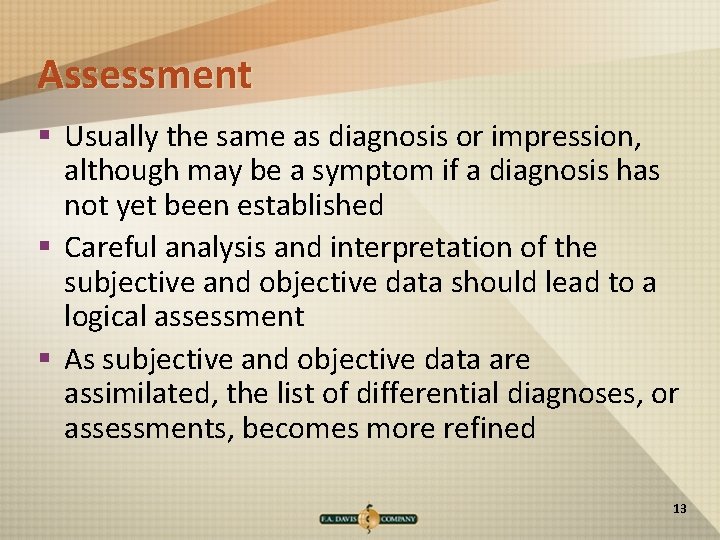 Assessment

▪ Usually the same as diagnosis or impression, although may be a symptom if a diagnosis has not yet been established

▪ Careful analysis and interpretation of the subjective and objective data should lead to a logical assessment

▪ As subjective and objective data are assimilated, the list of differential diagnoses, or assessments, becomes more refined

F.A. DAVIS COMPANY

13